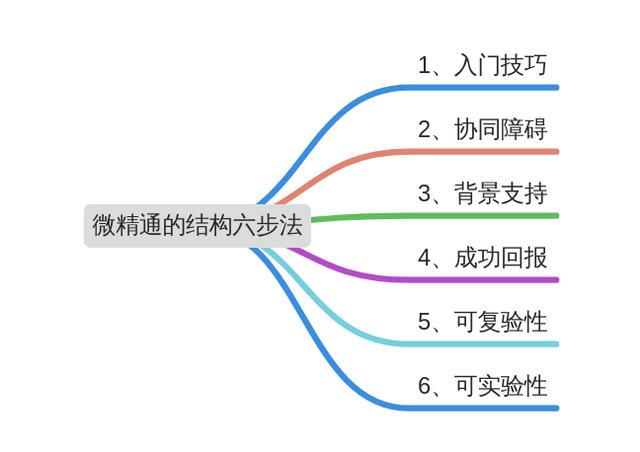 微精通的结构六步法

1、入门技巧

2、协同障碍

3、背景支持

4、成功回报

5、可复验性

6、可实验性